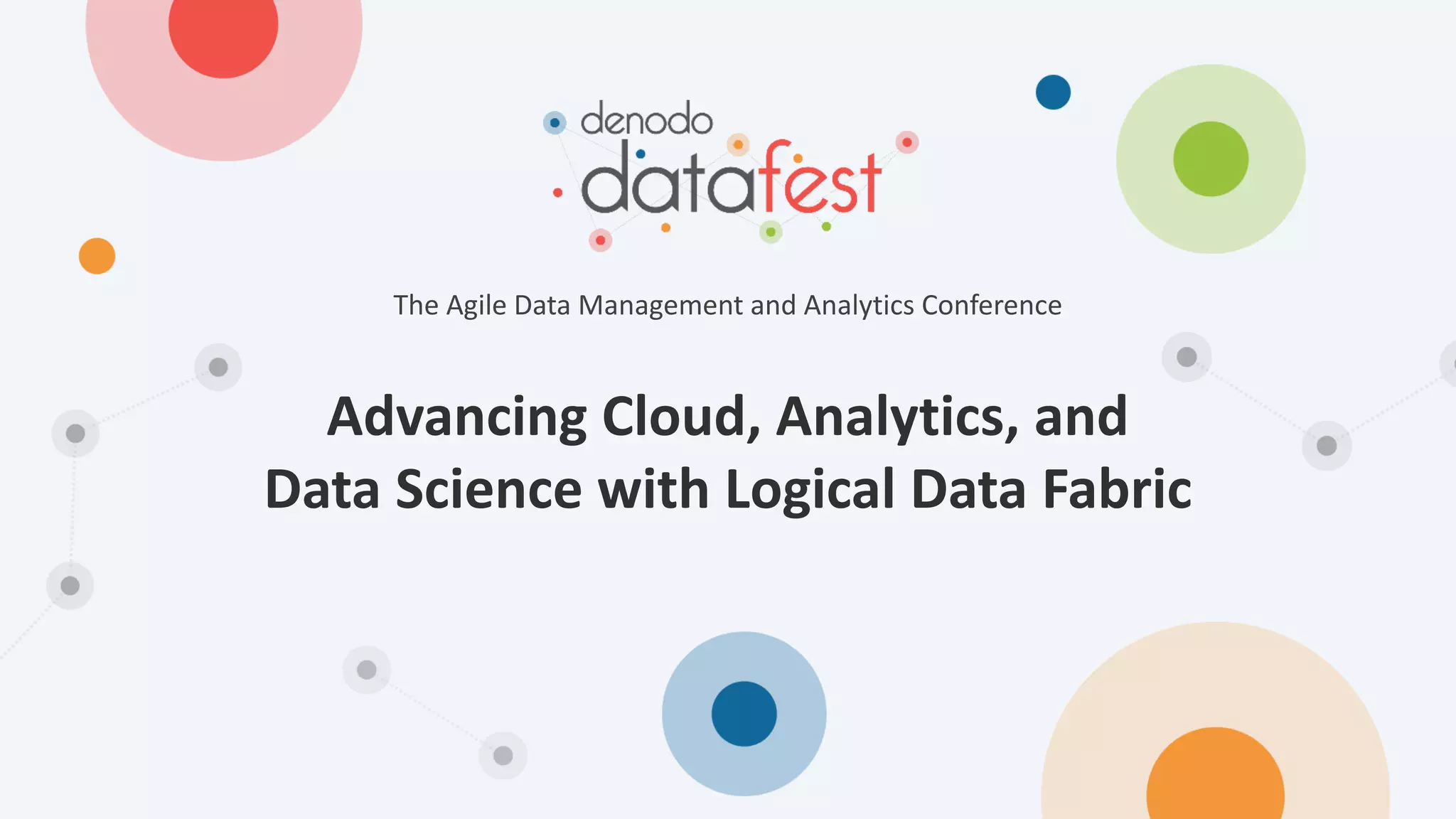 denodo datafest

The Agile Data Management and Analytics Conference

Advancing Cloud, Analytics, and Data Science with Logical Data Fabric